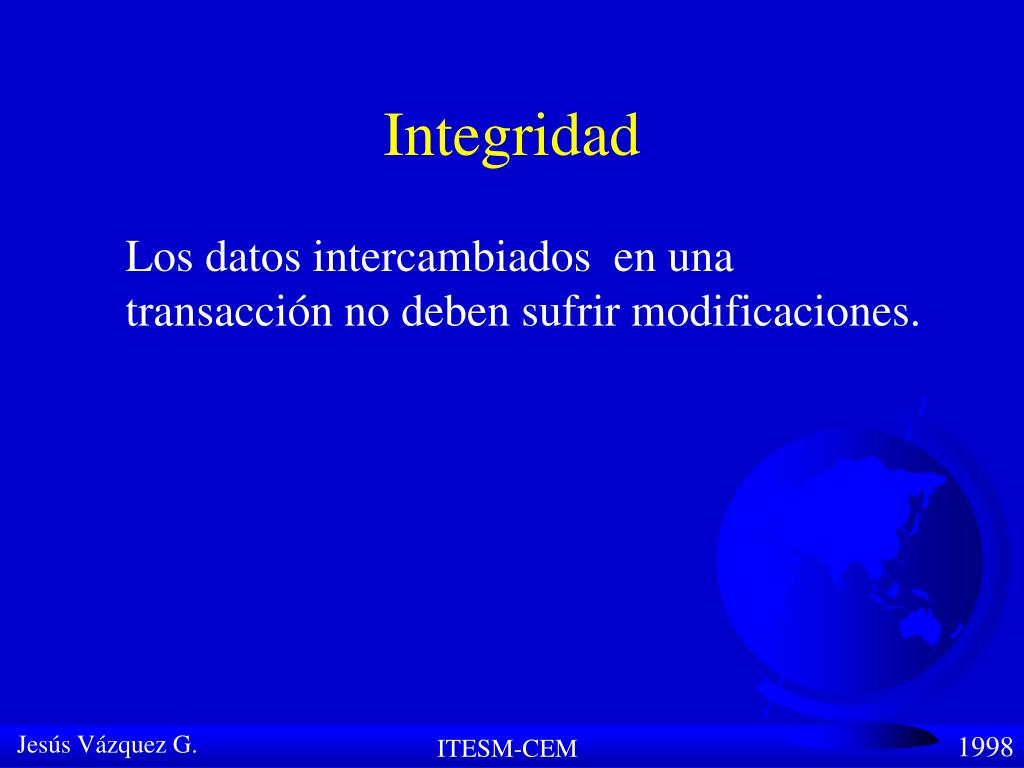 Integridad

Los datos intercambiados en una transacción no deben sufrir modificaciones.

Jesús Vázquez G.

ITESM-CEM

1998